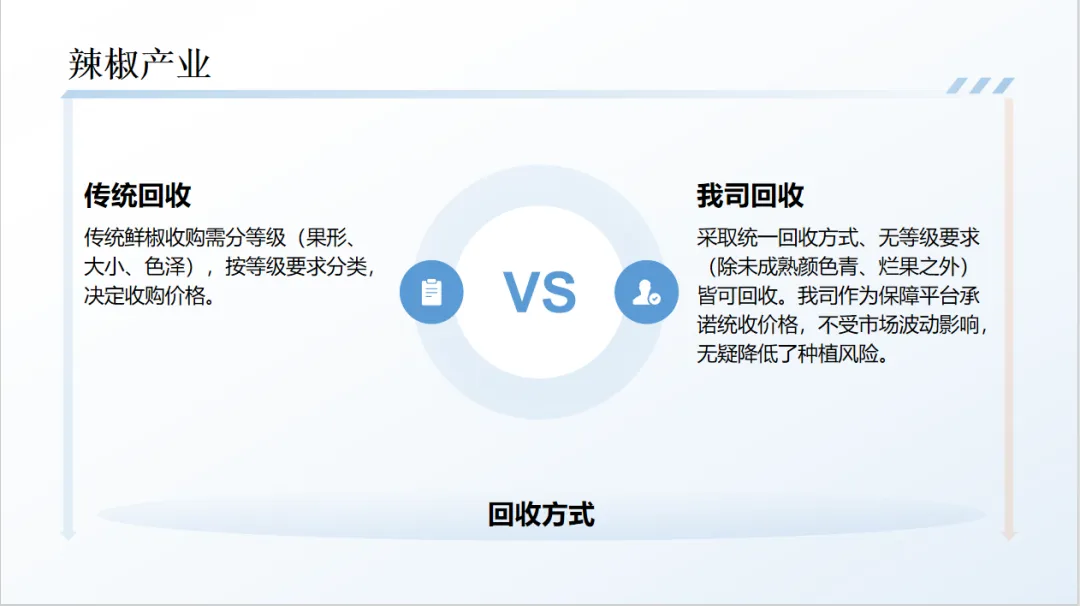 辣椒产业

传统回收

传统鲜椒收购需分等级（果形、大小、色泽），按等级要求分类，决定收购价格。

VS

我司回收

采取统一回收方式、无等级要求（除未成熟颜色青、烂果之外）皆可回收。我司作为保障平台承诺统收价格，不受市场波动影响，无疑降低了种植风险。

回收方式